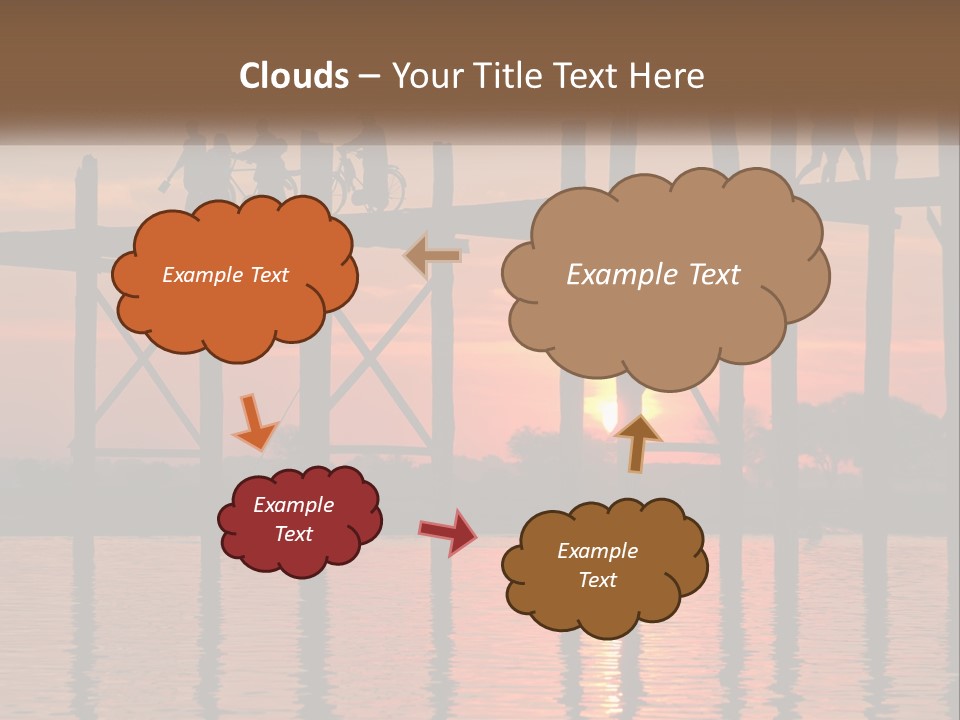 Clouds – Your Title Text Here

Example Text

Example Text

Example Text

Example Text